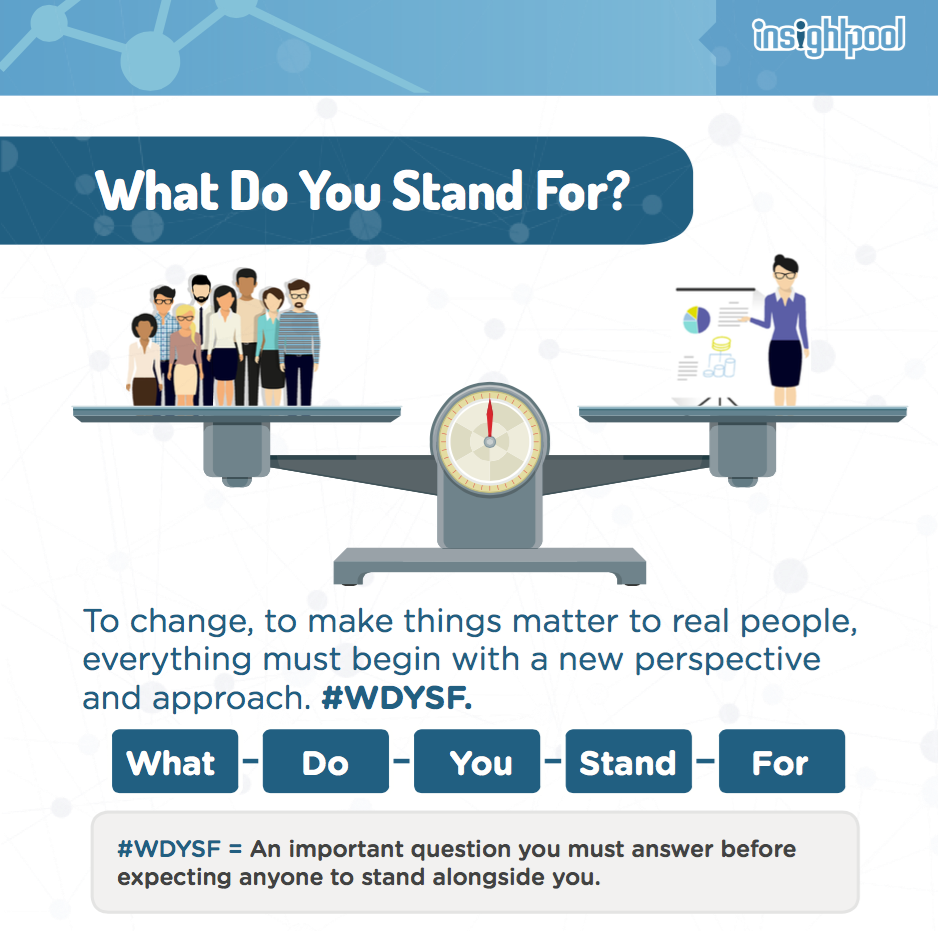 insightpool

What Do You Stand For?

To change, to make things matter to real people, everything must begin with a new perspective and approach. #WDYSF.

What – Do – You – Stand – For

#WDYSF = An important question you must answer before expecting anyone to stand alongside you.